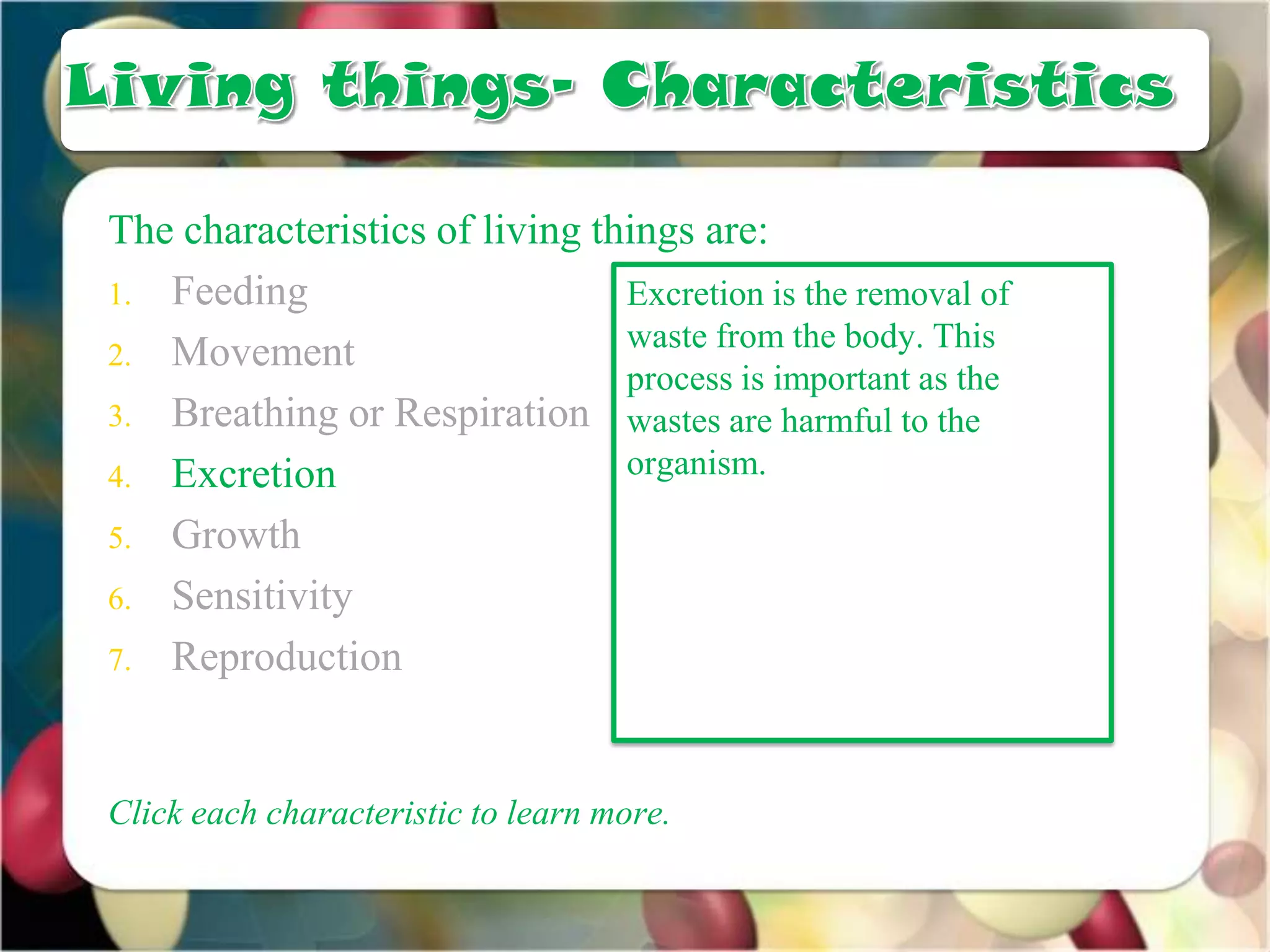 Living things- Characteristics

The characteristics of living things are:

1. Feeding
2. Movement
3. Breathing or Respiration
4. Excretion
5. Growth
6. Sensitivity
7. Reproduction

Excretion is the removal of waste from the body. This process is important as the wastes are harmful to the organism.

Click each characteristic to learn more.